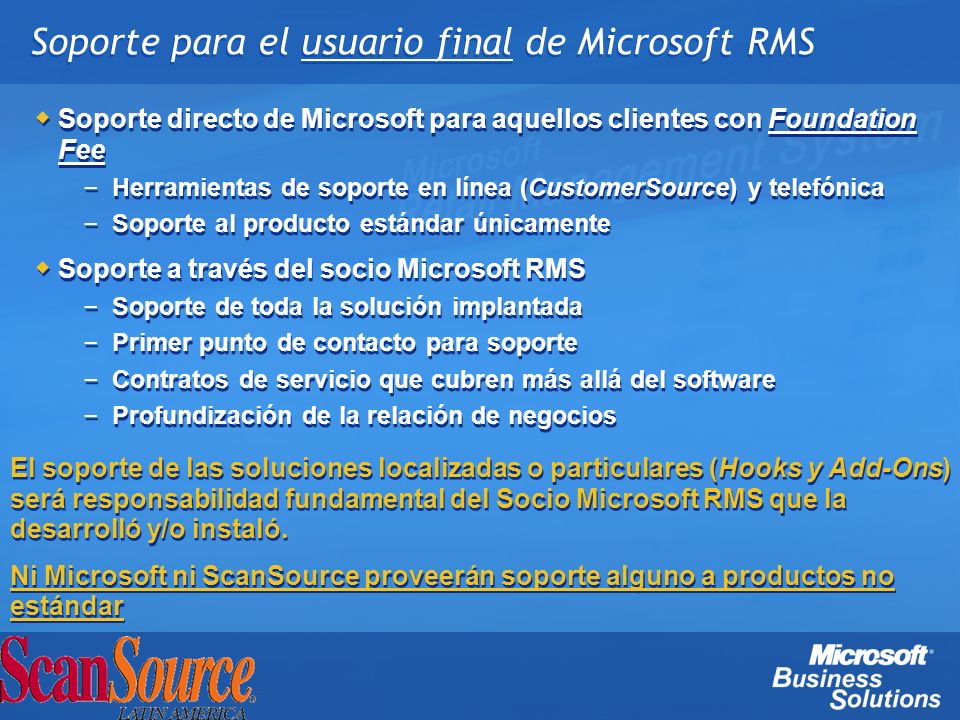 Soporte para el usuario final de Microsoft RMS

Soporte directo de Microsoft para aquellos clientes con Foundation Fee

– Herramientas de soporte en línea (CustomerSource) y telefónica
– Soporte al producto estándar únicamente

Soporte a través del socio Microsoft RMS

– Soporte de toda la solución implantada
– Primer punto de contacto para soporte
– Contratos de servicio que cubren más allá del software
– Profundización de la relación de negocios

El soporte de las soluciones localizadas o particulares (Hooks y Add-Ons) será responsabilidad fundamental del Socio Microsoft RMS que la desarrolló y/o instaló.

Ni Microsoft ni ScanSource proveerán soporte alguno a productos no estándar

ScanSource LATIN AMERICA

Microsoft Business Solutions